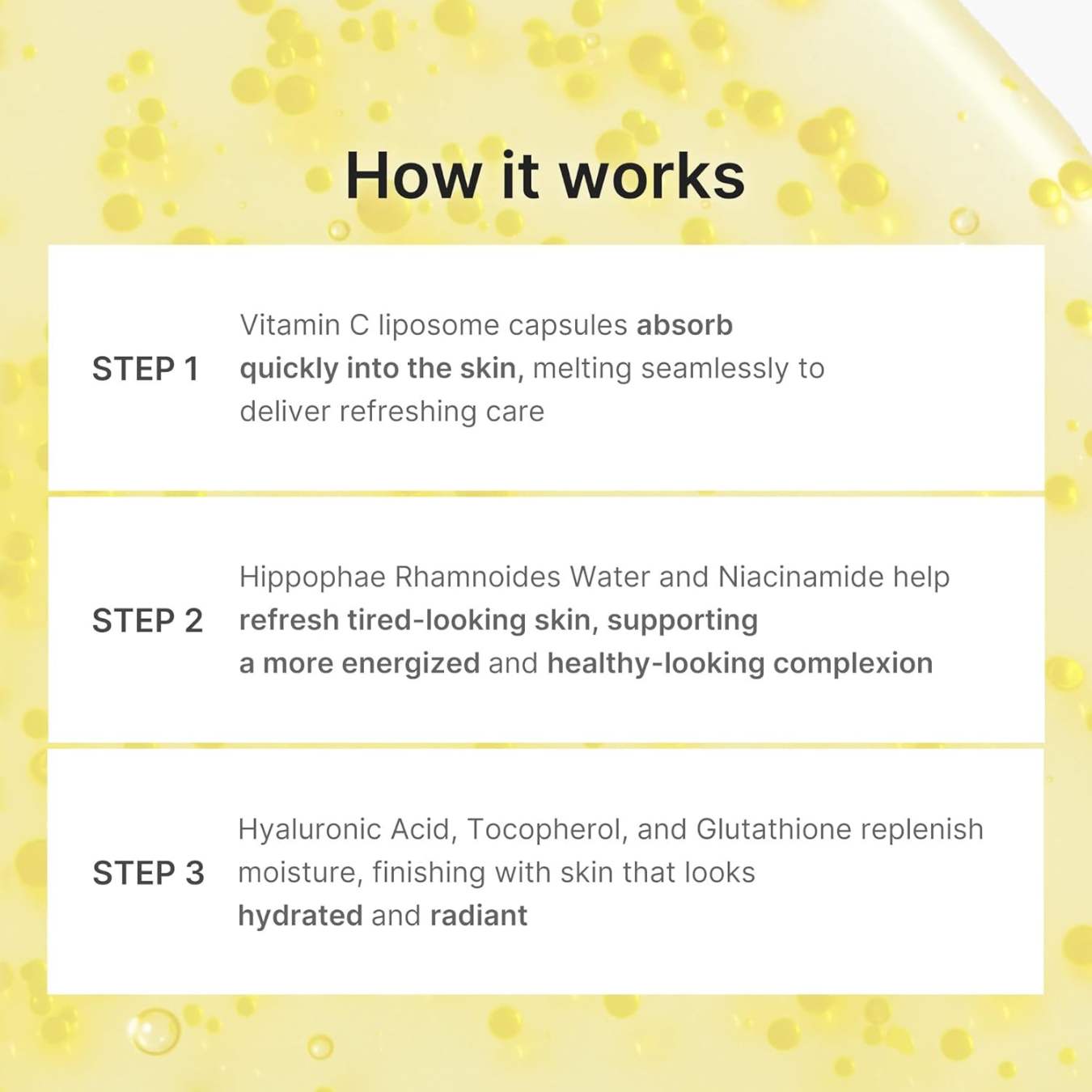 How it works

STEP 1

Vitamin C liposome capsules absorb quickly into the skin, melting seamlessly to deliver refreshing care

STEP 2

Hippophae Rhamnoides Water and Niacinamide help refresh tired-looking skin, supporting a more energized and healthy-looking complexion

STEP 3

Hyaluronic Acid, Tocopherol, and Glutathione replenish moisture, finishing with skin that looks hydrated and radiant